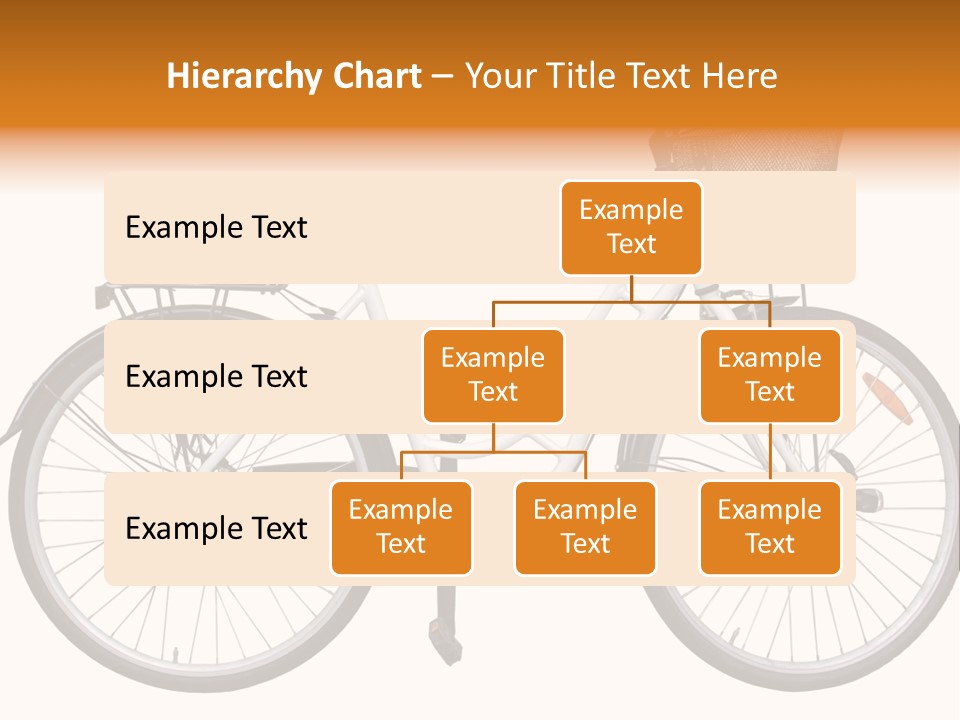 Hierarchy Chart – Your Title Text Here

Example Text

Example Text

Example Text

Example Text

Example Text

Example Text

Example Text

Example Text

Example Text